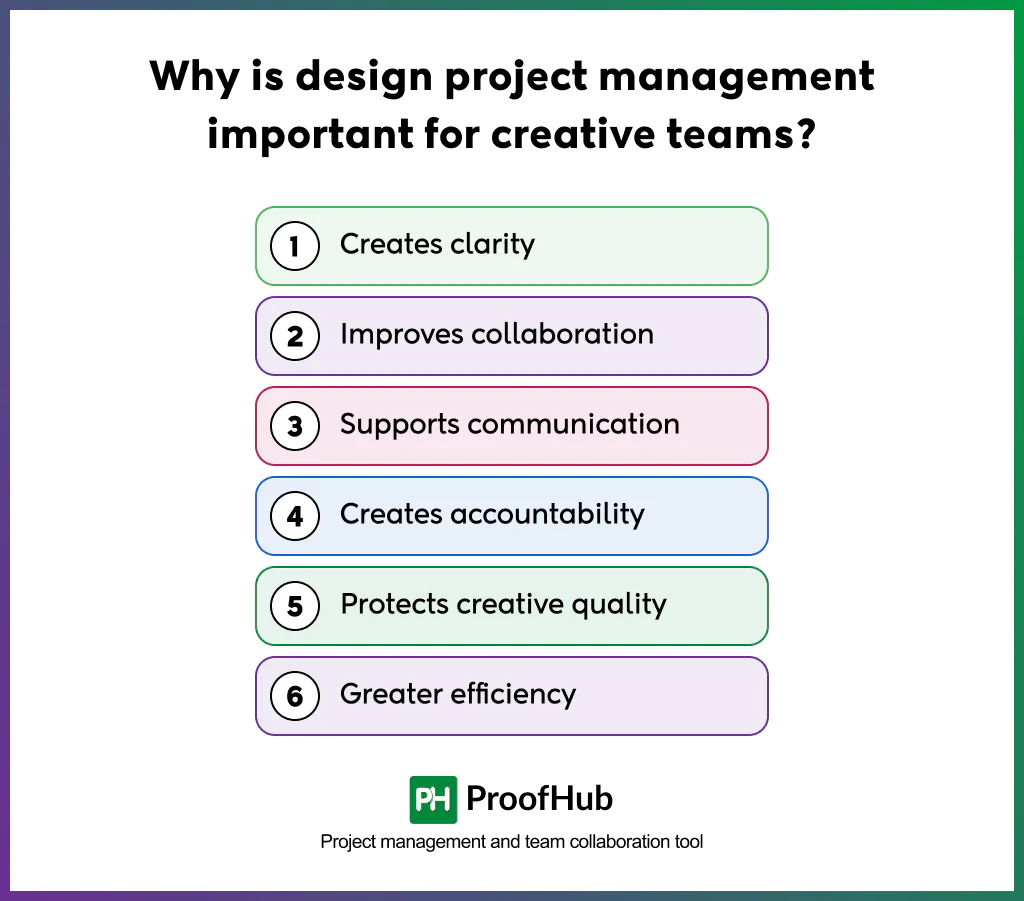 Why is design project management important for creative teams?

1 Creates clarity

2 Improves collaboration

3 Supports communication

4 Creates accountability

5 Protects creative quality

6 Greater efficiency

PH ProofHub

Project management and team collaboration tool